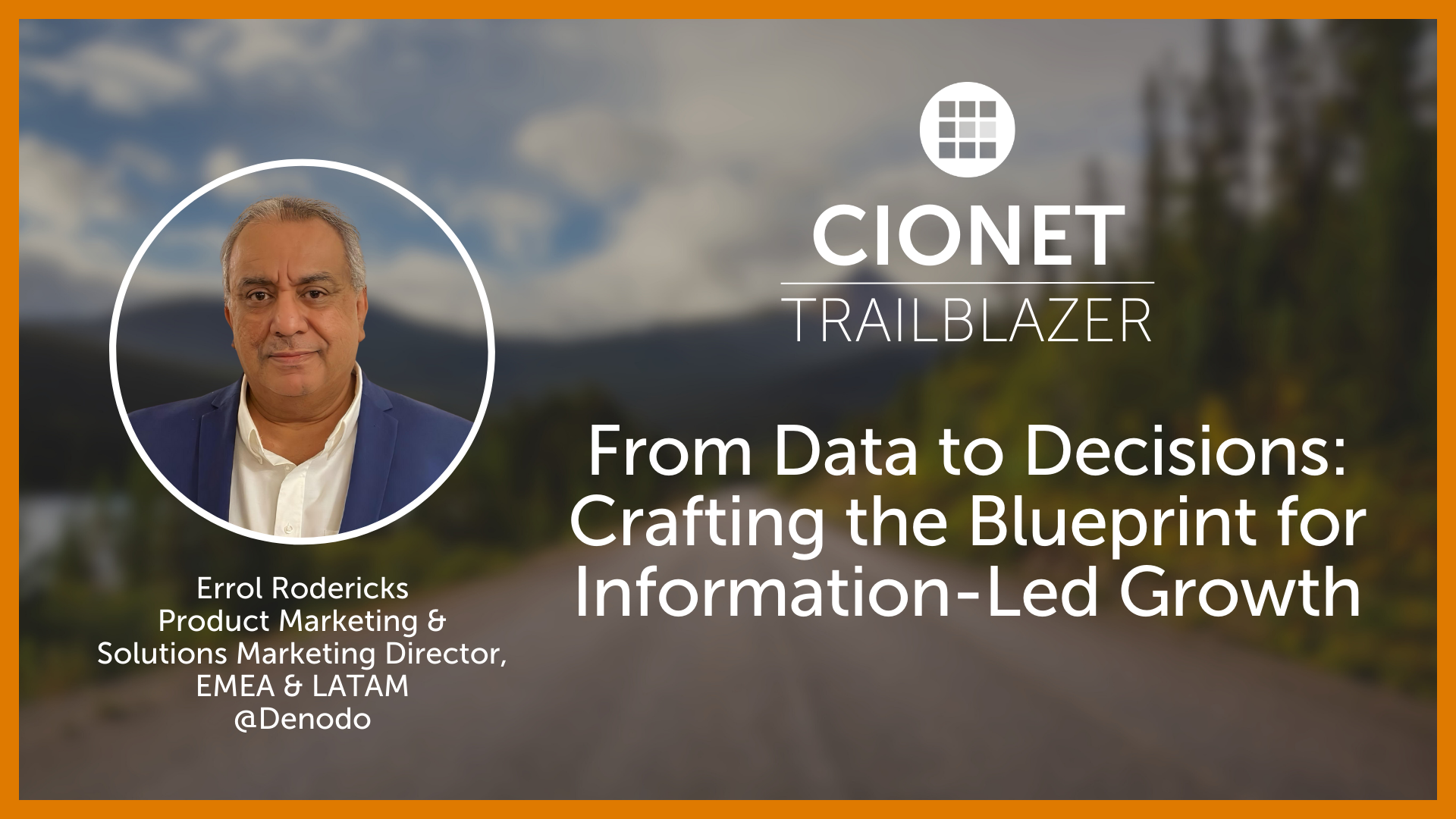 CIONET
TRAILBLAZER

From Data to Decisions: Crafting the Blueprint for Information-Led Growth

Errol Rodericks
Product Marketing & Solutions Marketing Director, EMEA & LATAM
@Denodo